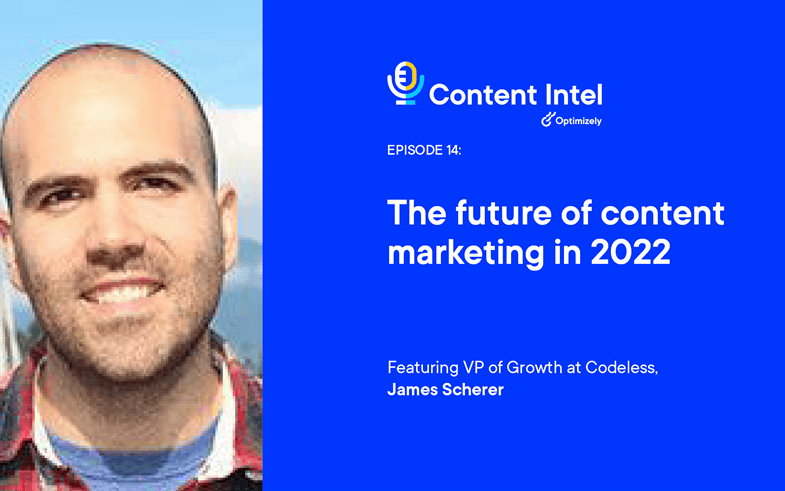 Content Intel
Optimizely

EPISODE 14:

The future of content marketing in 2022

Featuring VP of Growth at Codeless,
James Scherer